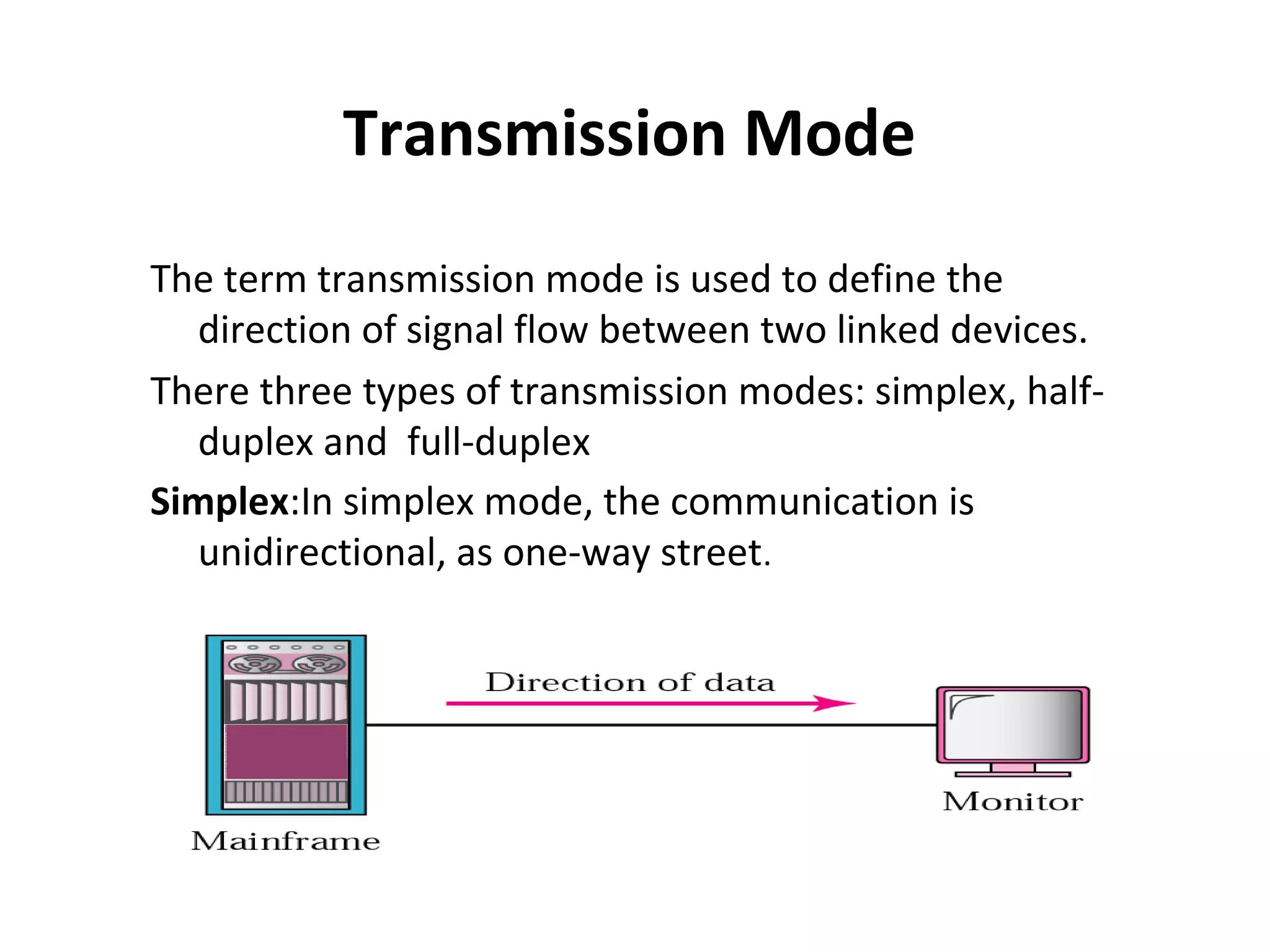 Transmission Mode

The term transmission mode is used to define the direction of signal flow between two linked devices.

There three types of transmission modes: simplex, half-duplex and full-duplex

Simplex:In simplex mode, the communication is unidirectional, as one-way street.

Direction of data

Mainframe

Monitor